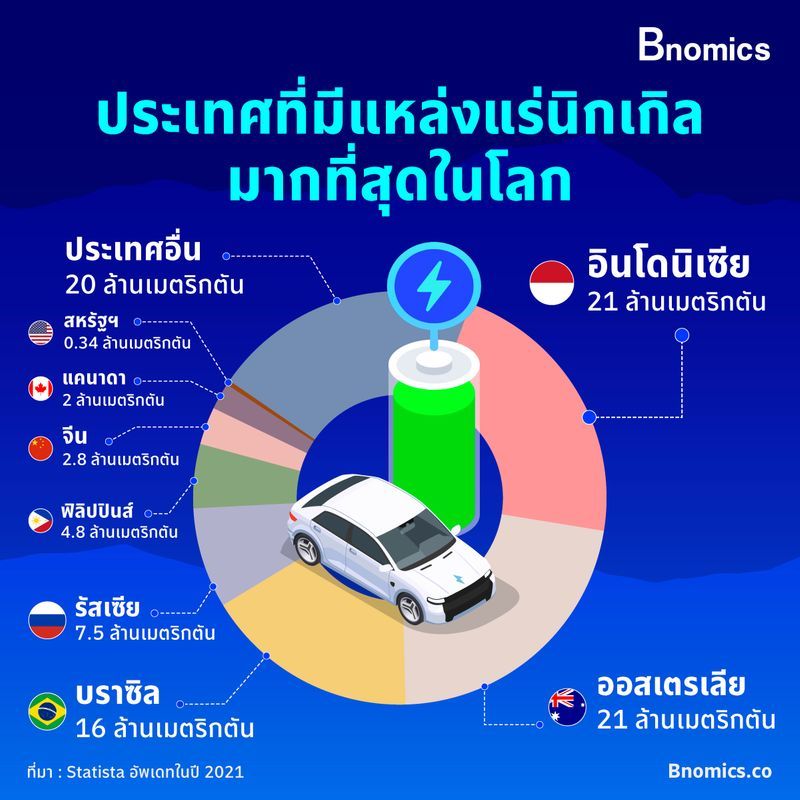 Bnomics

ประเทศที่มีแหล่งแร่นิกเกิล มากที่สุดในโลก

ประเทศอื่น
20 ล้านเมตริกตัน

สหรัฐฯ
0.34 ล้านเมตริกตัน

แคนาดา
2 ล้านเมตริกตัน

จีน
2.8 ล้านเมตริกตัน

ฟิลิปปินส์
4.8 ล้านเมตริกตัน

รัสเซีย
7.5 ล้านเมตริกตัน

บราซิล
16 ล้านเมตริกตัน

อินโดนิเซีย
21 ล้านเมตริกตัน

ออสเตรเลีย
21 ล้านเมตริกตัน

ที่มา : Statista อัพเดทในปี 2021

Bnomics.co